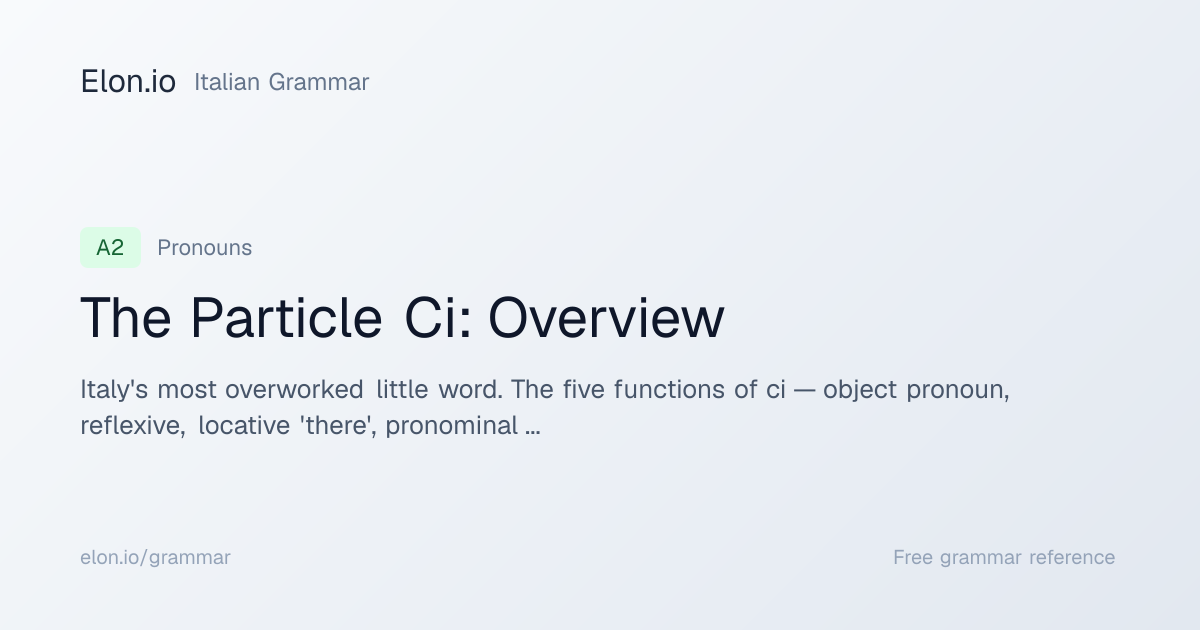 Elon.io Italian Grammar

A2 Pronouns

The Particle Ci: Overview

Italy's most overworked little word. The five functions of ci — object pronoun, reflexive, locative 'there', pronominal ...

elon.io/grammar

Free grammar reference